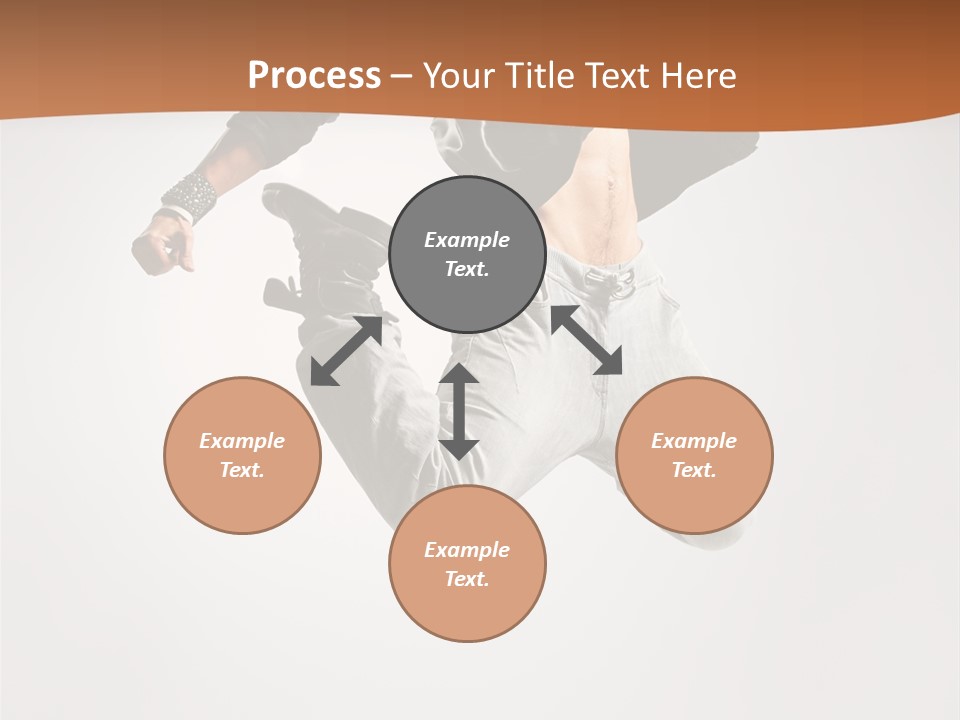 Process – Your Title Text Here

Example Text.

Example Text.

Example Text.

Example Text.